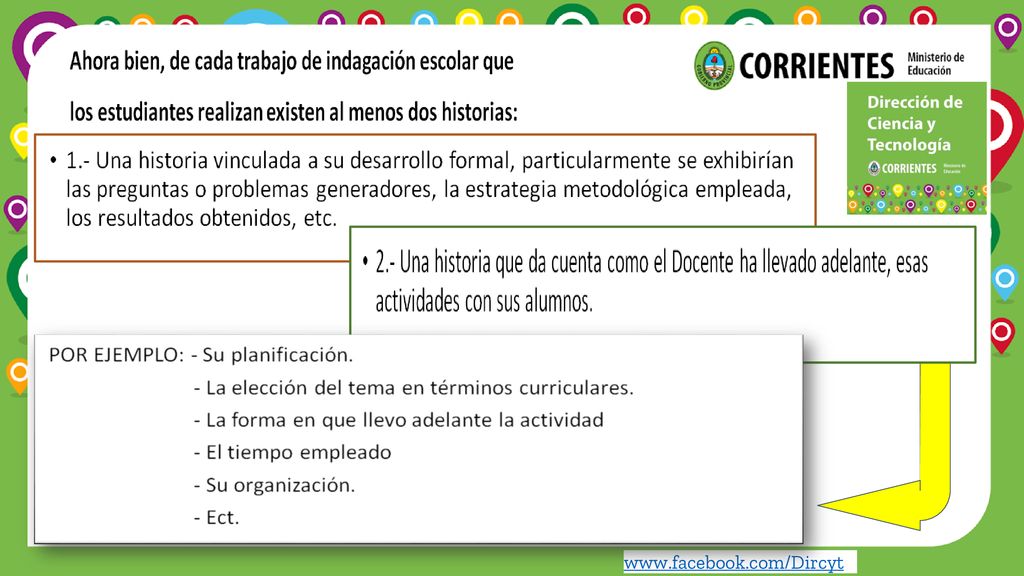 Ahora bien, de cada trabajo de indagación escolar que

los estudiantes realizan existen al menos dos historias:

CORRIENTES Ministerio de Educación

Dirección de Ciencia y Tecnología

CORRIENTES Ministerio de Educación

• 1.- Una historia vinculada a su desarrollo formal, particularmente se exhibirían las preguntas o problemas generadores, la estrategia metodológica empleada, los resultados obtenidos, etc.

• 2.- Una historia que da cuenta como el Docente ha llevado adelante, esas actividades con sus alumnos.

POR EJEMPLO: - Su planificación.
- La elección del tema en términos curriculares.
- La forma en que llevo adelante la actividad
- El tiempo empleado
- Su organización.
- Ect.

www.facebook.com/Dircyt